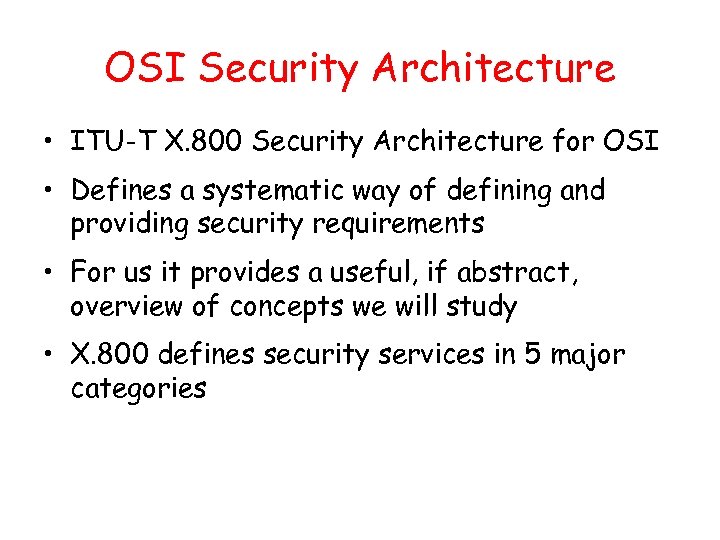 OSI Security Architecture

• ITU-T X.800 Security Architecture for OSI

• Defines a systematic way of defining and providing security requirements

• For us it provides a useful, if abstract, overview of concepts we will study

• X.800 defines security services in 5 major categories